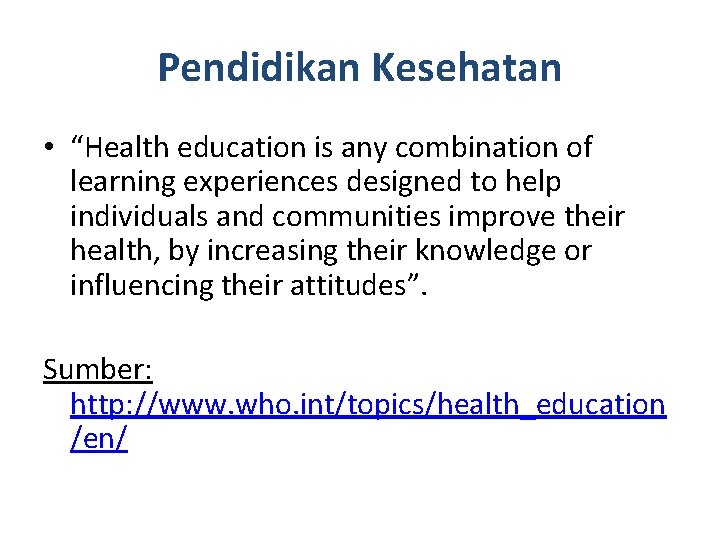 Pendidikan Kesehatan

• “Health education is any combination of learning experiences designed to help individuals and communities improve their health, by increasing their knowledge or influencing their attitudes”.

Sumber: http://www.who.int/topics/health_education/en/